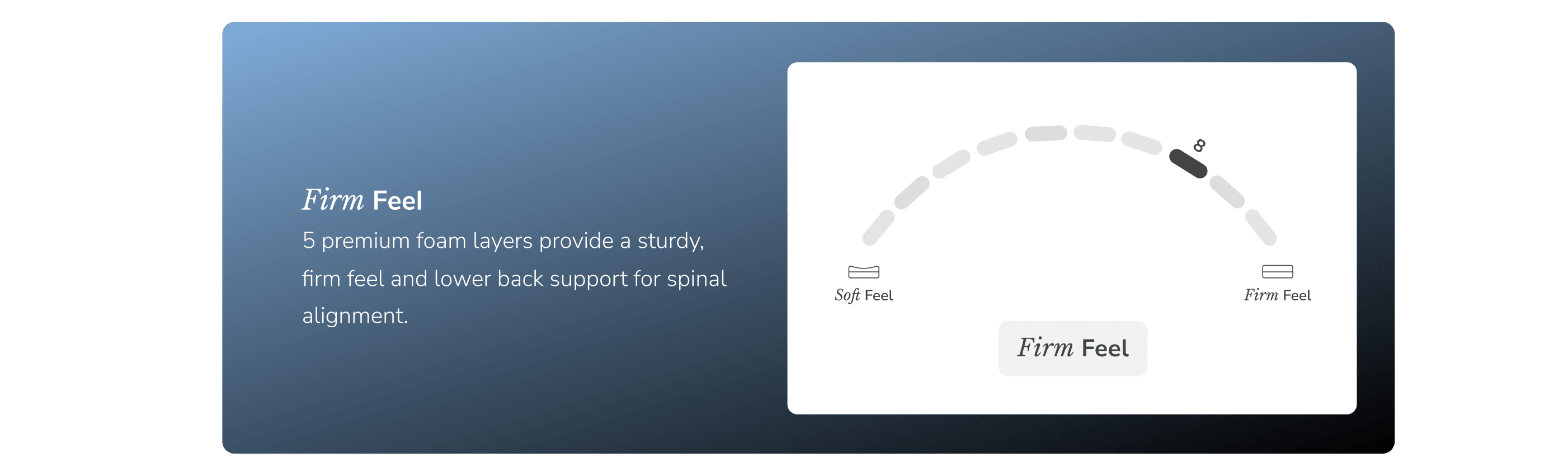 Firm Feel

5 premium foam layers provide a sturdy, firm feel and lower back support for spinal alignment.

8

Soft Feel

Firm Feel

Firm Feel